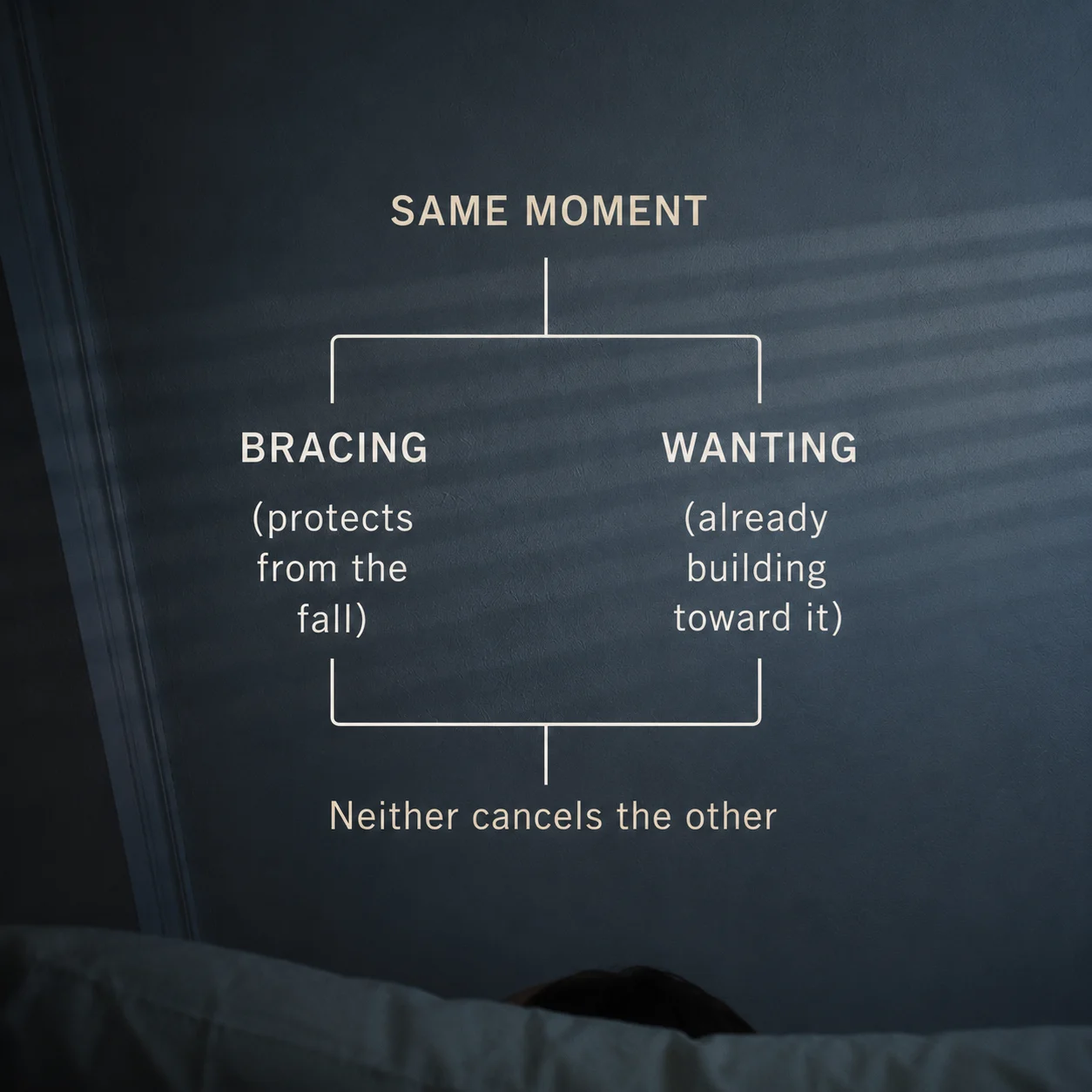 SAME MOMENT

BRACING
(protects from the fall)

WANTING
(already building toward it)

Neither cancels the other